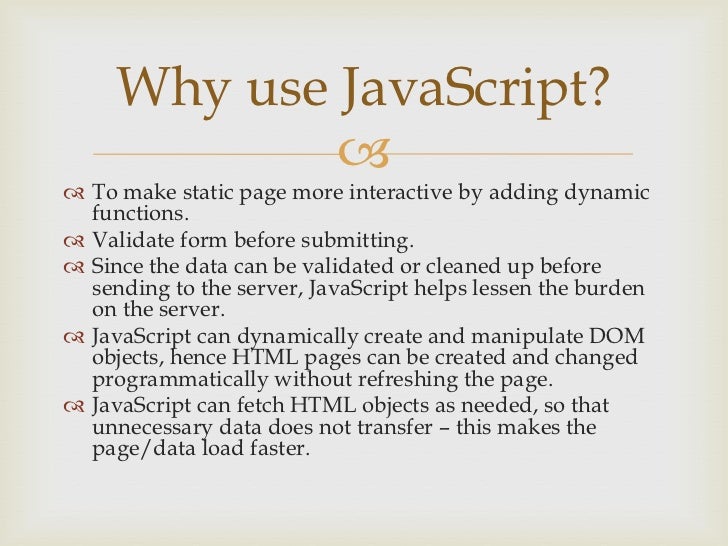 Why use JavaScript?

To make static page more interactive by adding dynamic functions.

Validate form before submitting.

Since the data can be validated or cleaned up before sending to the server, JavaScript helps lessen the burden on the server.

JavaScript can dynamically create and manipulate DOM objects, hence HTML pages can be created and changed programmatically without refreshing the page.

JavaScript can fetch HTML objects as needed, so that unnecessary data does not transfer – this makes the page/data load faster.